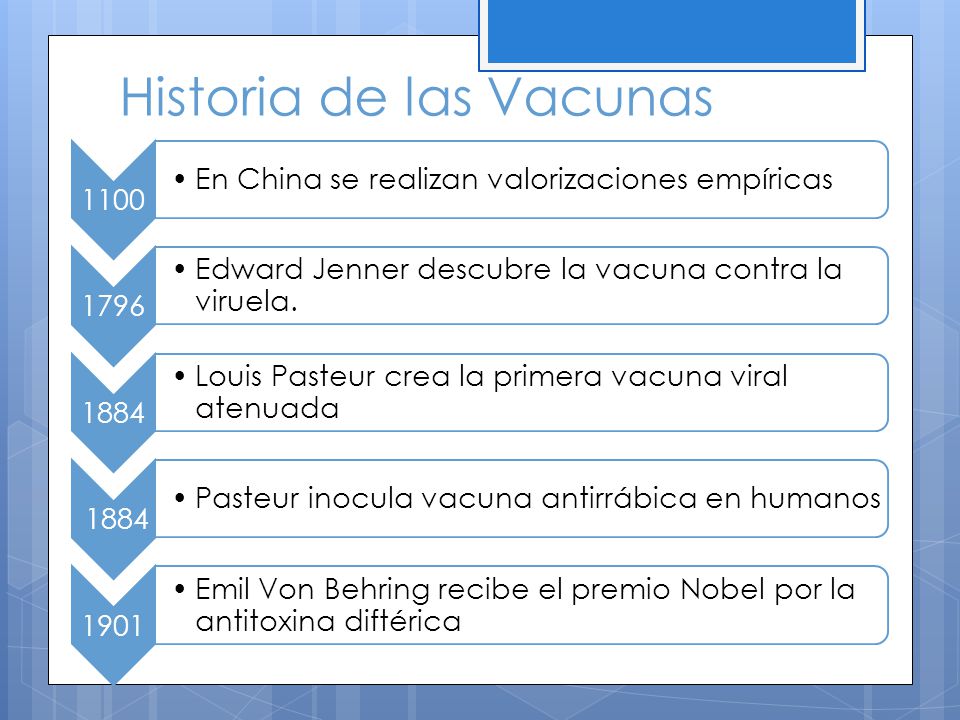 Historia de las Vacunas

1100
• En China se realizan valorizaciones empíricas

1796
• Edward Jenner descubre la vacuna contra la viruela.

1884
• Louis Pasteur crea la primera vacuna viral atenuada

1884
• Pasteur inocula vacuna antirrábica en humanos

1901
• Emil Von Behring recibe el premio Nobel por la antitoxina diftérica